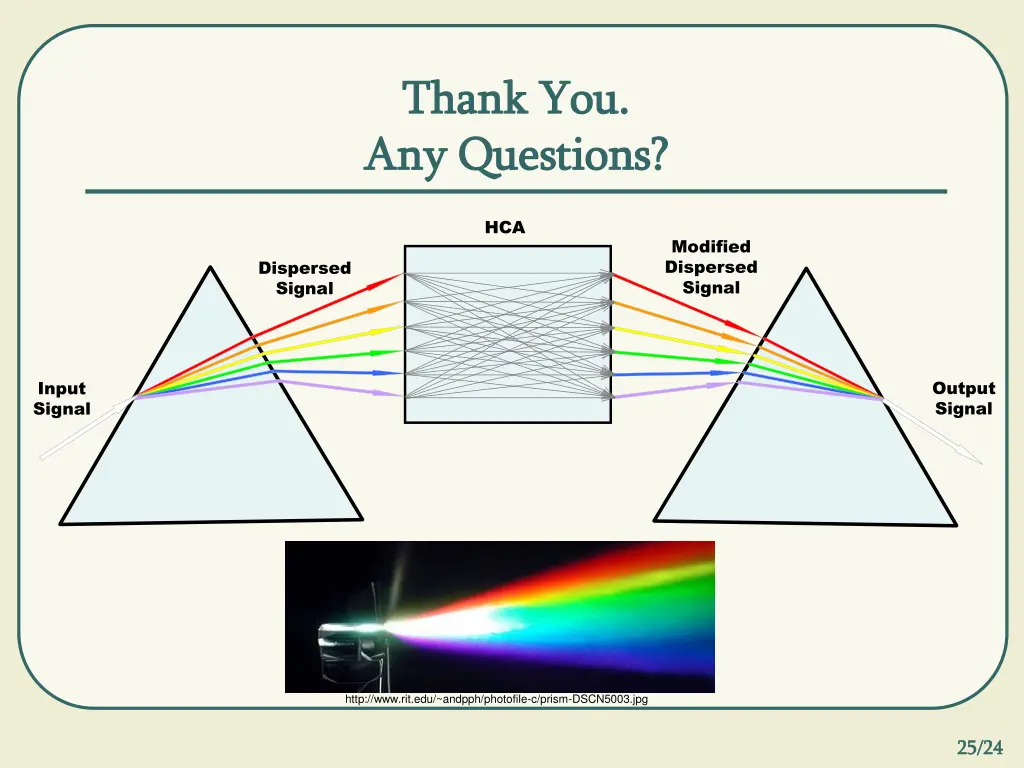 Thank You.
Any Questions?

HCA

Dispersed Signal

Modified Dispersed Signal

Input Signal

Output Signal

http://www.rit.edu/~andpph/photofile-c/prism-DSCN5003.jpg

25/24